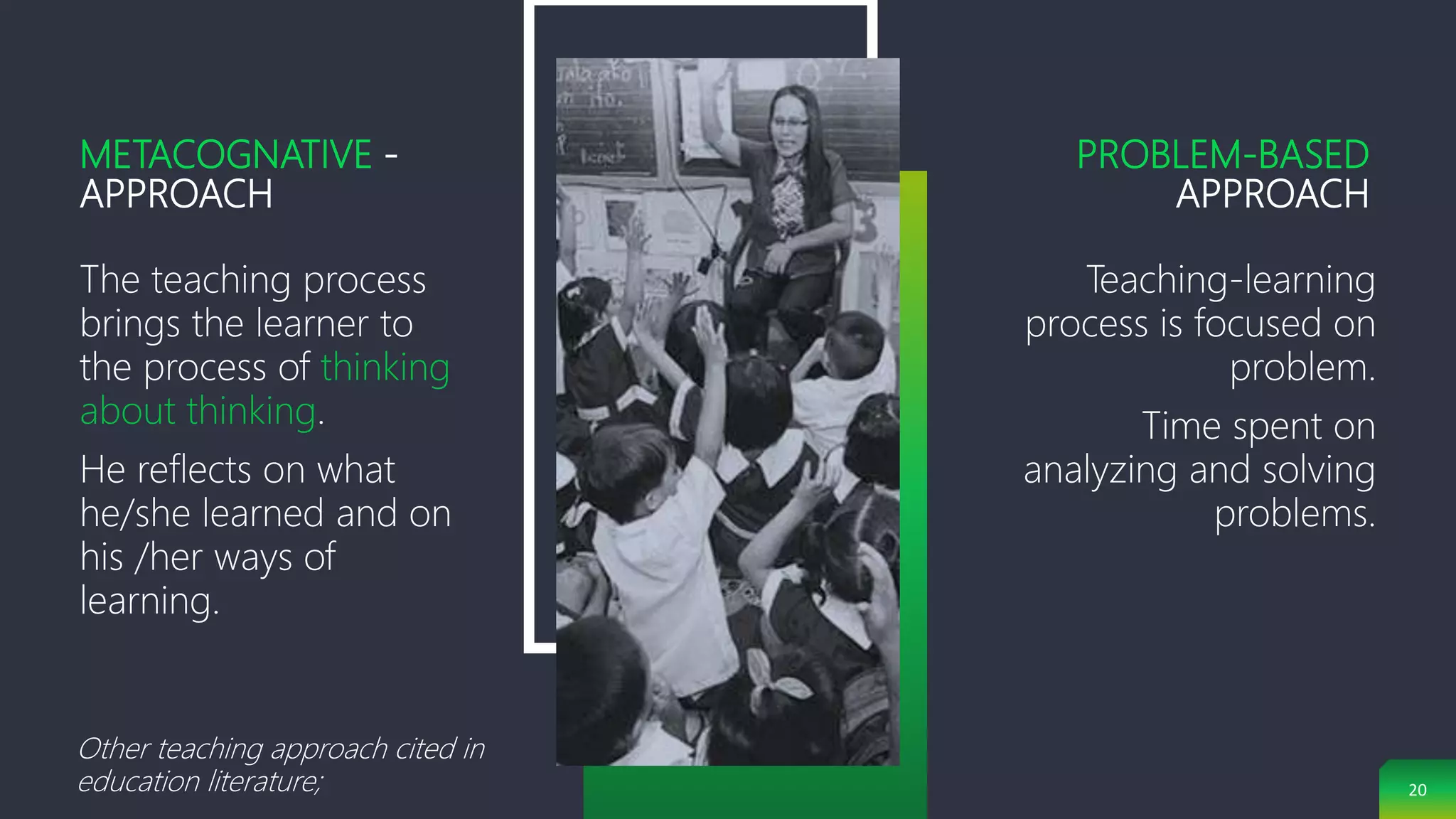 METACOGNATIVE - APPROACH

The teaching process brings the learner to the process of thinking about thinking.

He reflects on what he/she learned and on his /her ways of learning.

Other teaching approach cited in education literature;

PROBLEM-BASED APPROACH

Teaching-learning process is focused on problem.

Time spent on analyzing and solving problems.

20